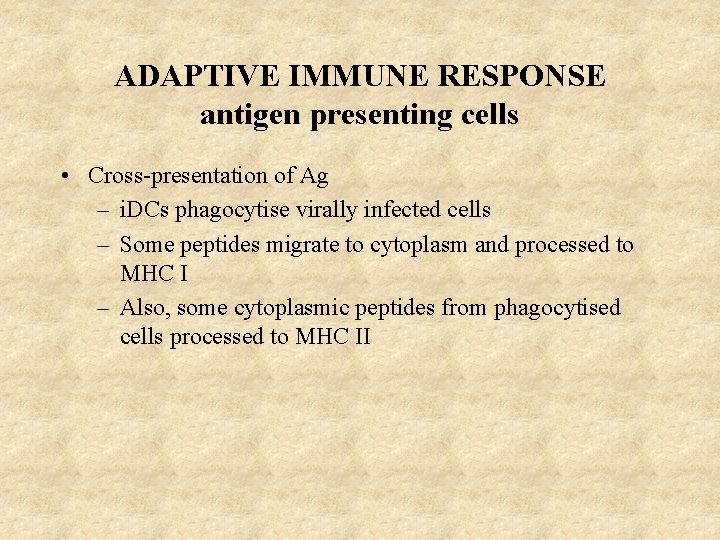 ADAPTIVE IMMUNE RESPONSE
antigen presenting cells

• Cross-presentation of Ag
– iDCs phagocytise virally infected cells
– Some peptides migrate to cytoplasm and processed to MHC I
– Also, some cytoplasmic peptides from phagocytised cells processed to MHC II